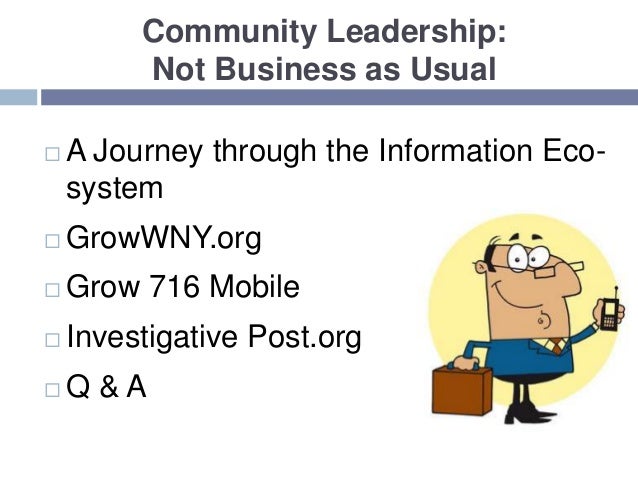 Community Leadership:
Not Business as Usual

□ A Journey through the Information Eco-system
□ GrowWNY.org
□ Grow 716 Mobile
□ Investigative Post.org
□ Q & A